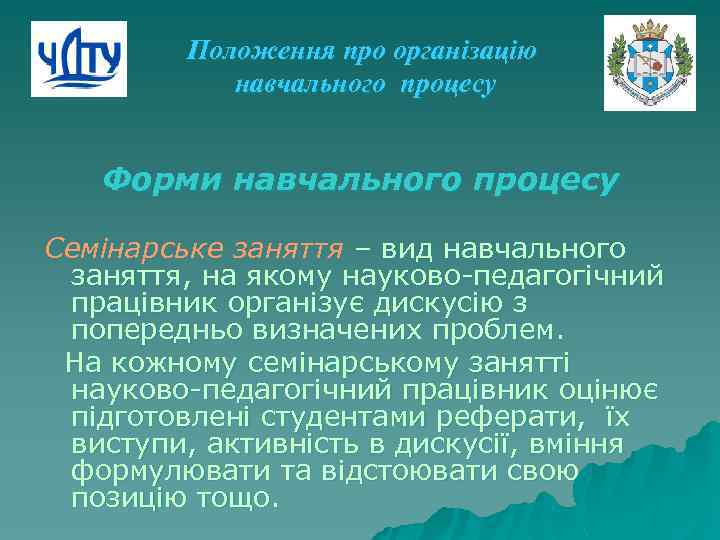 ЧДТУ

Положення про організацію навчального процесу

Форми навчального процесу

Семінарське заняття – вид навчального заняття, на якому науково-педагогічний працівник організує дискусію з попередньо визначених проблем.

На кожному семінарському занятті науково-педагогічний працівник оцінює підготовлені студентами реферати, їх виступи, активність в дискусії, вміння формулювати та відстоювати свою позицію тощо.